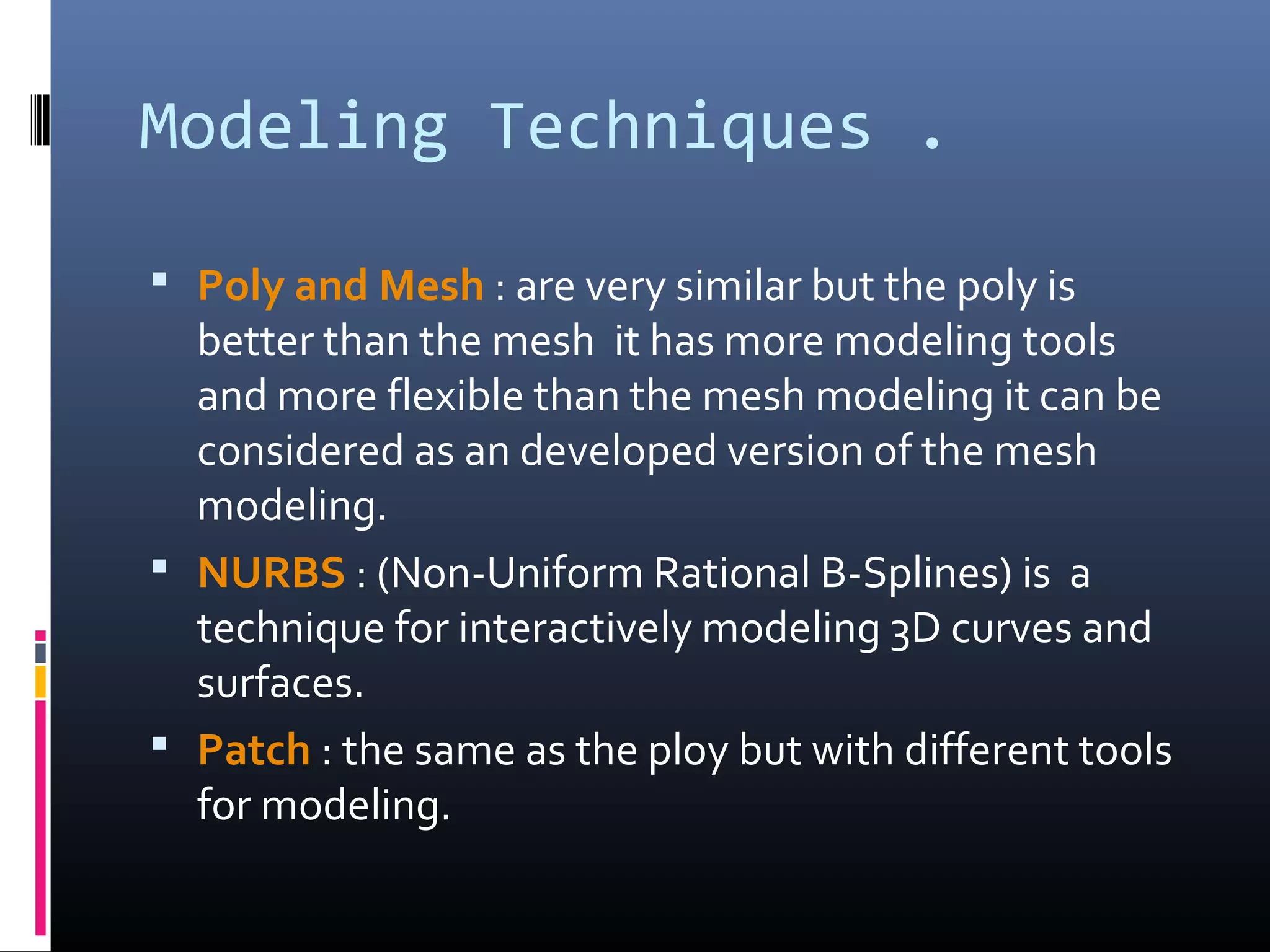 Modeling Techniques .

▪ Poly and Mesh : are very similar but the poly is better than the mesh it has more modeling tools and more flexible than the mesh modeling it can be considered as an developed version of the mesh modeling.

▪ NURBS : (Non-Uniform Rational B-Splines) is a technique for interactively modeling 3D curves and surfaces.

▪ Patch : the same as the ploy but with different tools for modeling.